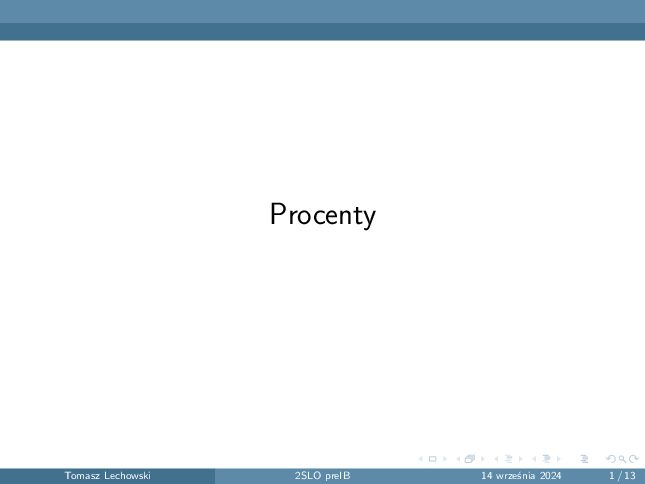 Procenty

Tomasz Lechowski 2SLO preIB 14 września 2024 1 / 13